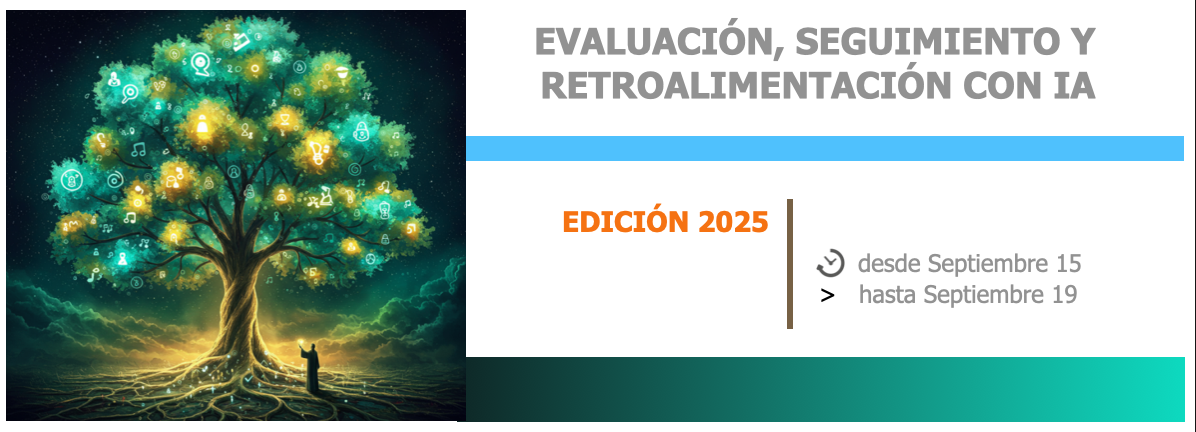 EVALUACIÓN, SEGUIMIENTO Y RETROALIMENTACIÓN CON IA

EDICIÓN 2025

desde Septiembre 15
> hasta Septiembre 19